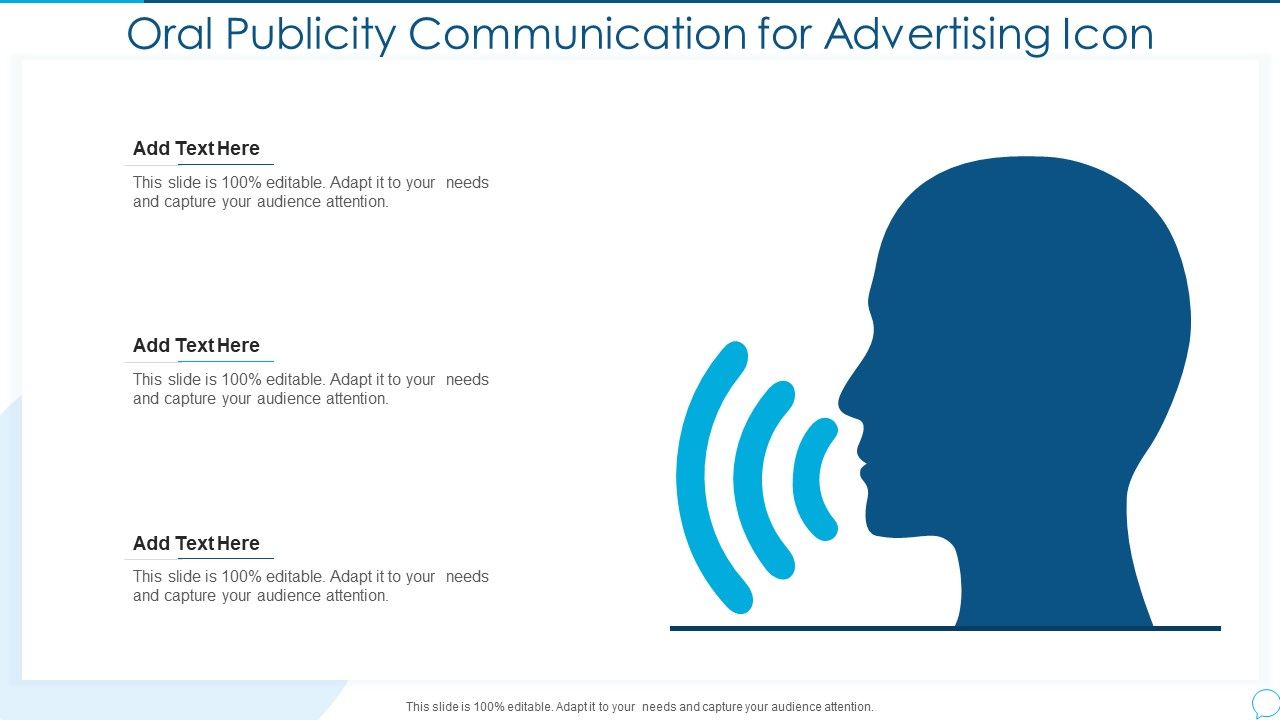 Oral Publicity Communication for Advertising Icon

Add Text Here

This slide is 100% editable. Adapt it to your needs and capture your audience attention.

Add Text Here

This slide is 100% editable. Adapt it to your needs and capture your audience attention.

Add Text Here

This slide is 100% editable. Adapt it to your needs and capture your audience attention.

This slide is 100% editable. Adapt it to your needs and capture your audience attention.